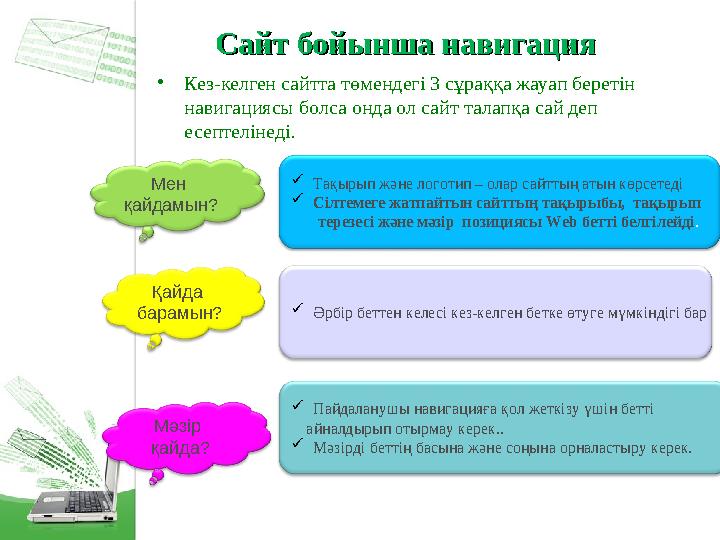 Сайт бойынша навигация

• Кез-келген сайтта төмендегі 3 сұраққа жауап беретін навигациясы болса онда ол сайт талапқа сай деп есептелінеді.

Мен қайдамын?

✓ Тақырып және логотип – олар сайттың атын көрсетеді
✓ Сілтемеге жатпайтын сайттың тақырыбы, тақырып терезесі және мәзір позициясы Web бетті белгілейді.

Қайда барамын?

✓ Әрбір беттен келесі кез-келген бетке өтуге мүмкіндігі бар

Мәзір қайда?

✓ Пайдаланушы навигацияға қол жеткізу үшін бетті айналдырып отырмау керек..
✓ Мәзірді беттің басына және соңына орналастыру керек.